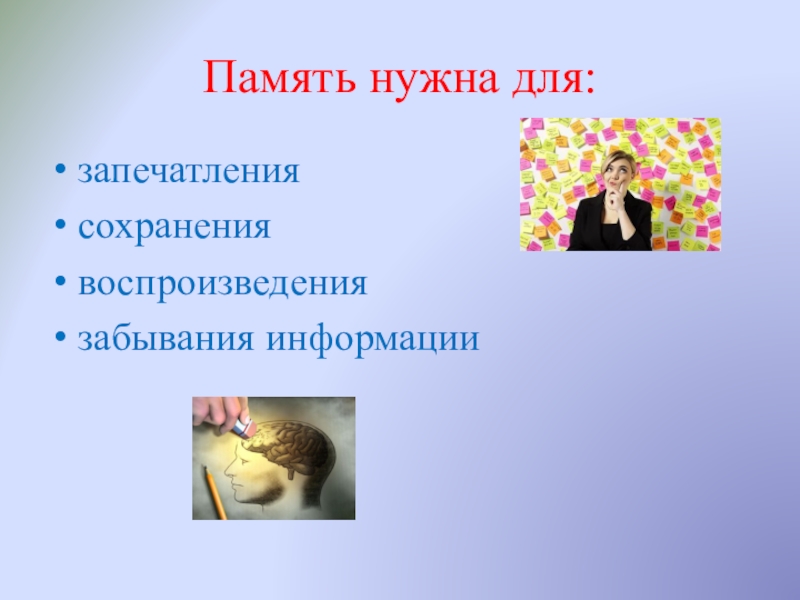 Память нужна для:

• запечатления
• сохранения
• воспроизведения
• забывания информации